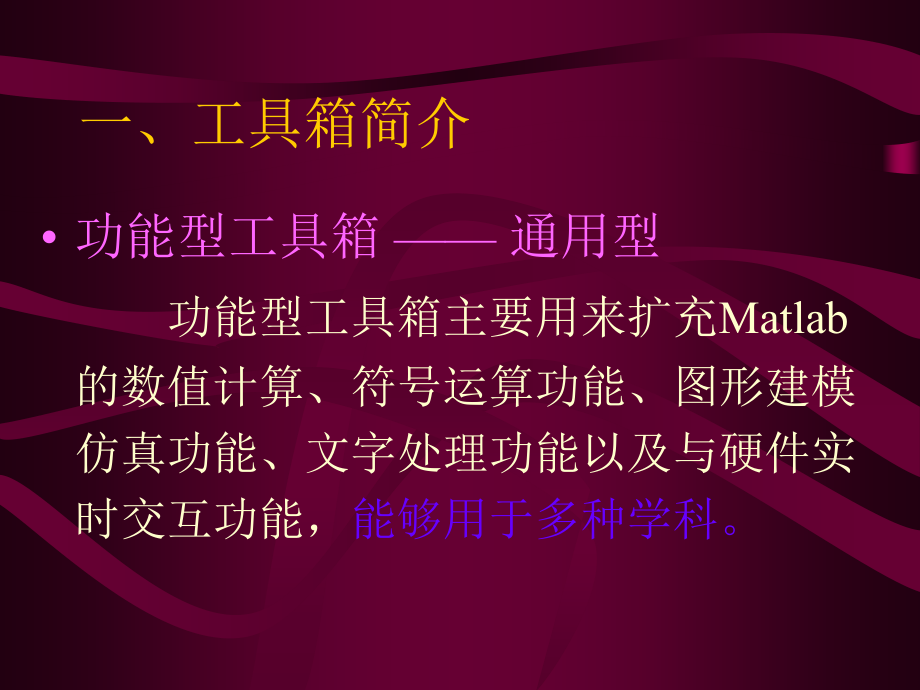 一、工具箱简介

• 功能型工具箱 —— 通用型

功能型工具箱主要用来扩充Matlab的数值计算、符号运算功能、图形建模仿真功能、文字处理功能以及与硬件实时交互功能，能够用于多种学科。